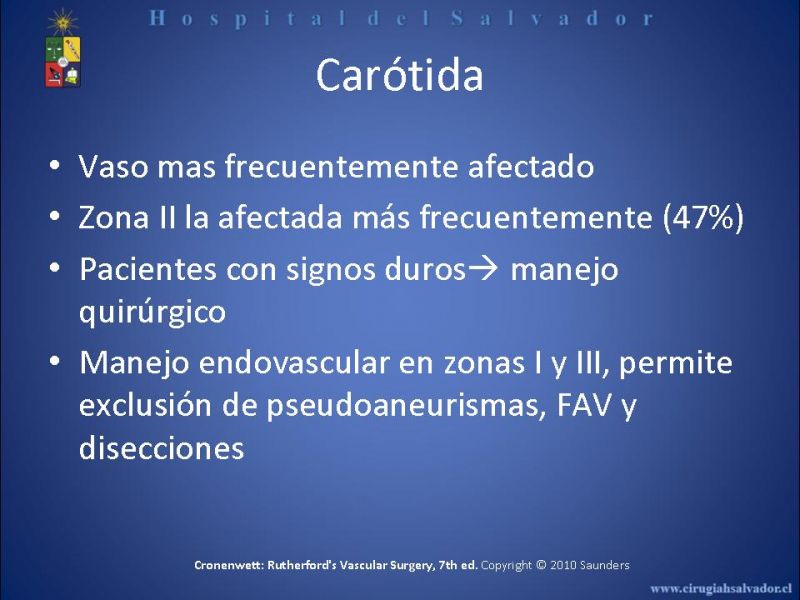 Hospital del Salvador

Carótida

• Vaso mas frecuentemente afectado
• Zona II la afectada más frecuentemente (47%)
• Pacientes con signos duros→ manejo quirúrgico
• Manejo endovascular en zonas I y III, permite exclusión de pseudoaneurismas, FAV y disecciones

Cronenwett: Rutherford's Vascular Surgery, 7th ed. Copyright © 2010 Saunders

www.cirugiahsalvador.cl